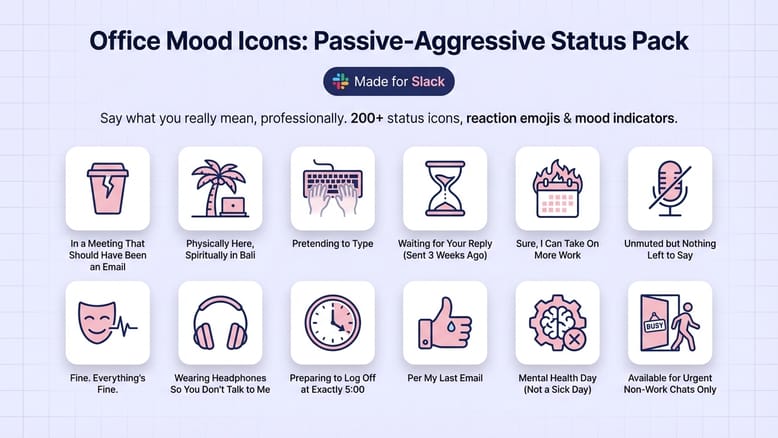 Office Mood Icons: Passive-Aggressive Status Pack

Made for Slack

Say what you really mean, professionally. 200+ status icons, reaction emojis & mood indicators.

In a Meeting That Should Have Been an Email

Physically Here, Spiritually in Bali

Pretending to Type

Waiting for Your Reply (Sent 3 Weeks Ago)

Sure, I Can Take On More Work

Unmuted but Nothing Left to Say

Fine. Everything's Fine.

Wearing Headphones So You Don't Talk to Me

Preparing to Log Off at Exactly 5:00

Per My Last Email

Mental Health Day (Not a Sick Day)

BUSY

Available for Urgent Non-Work Chats Only